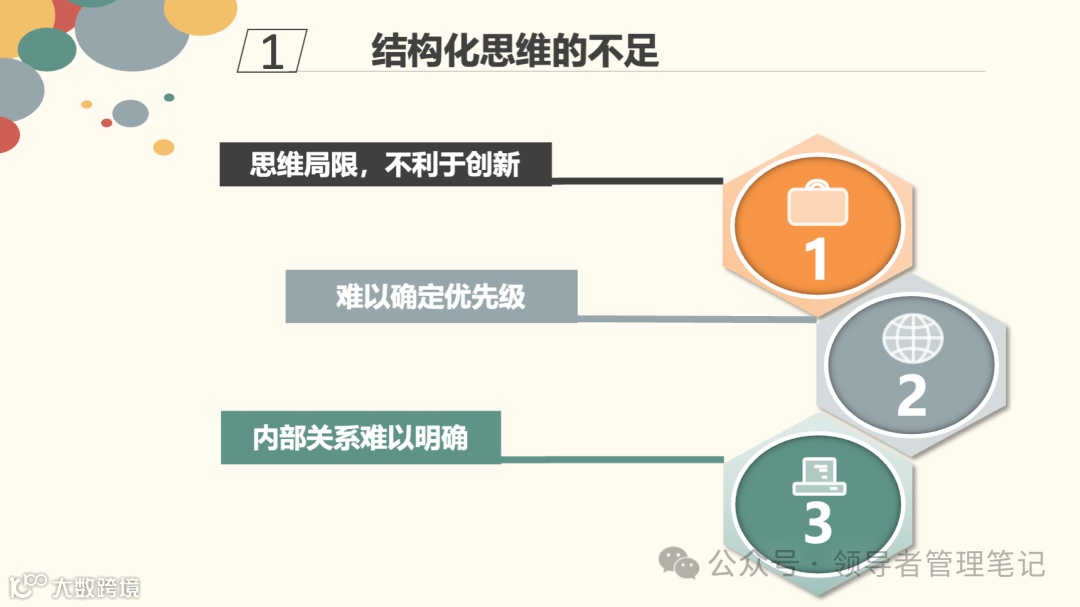 1 结构化思维的不足

思维局限，不利于创新

1

难以确定优先级

2

内部关系难以明确

3

公众号 · 领导者管理笔记

大数跨境